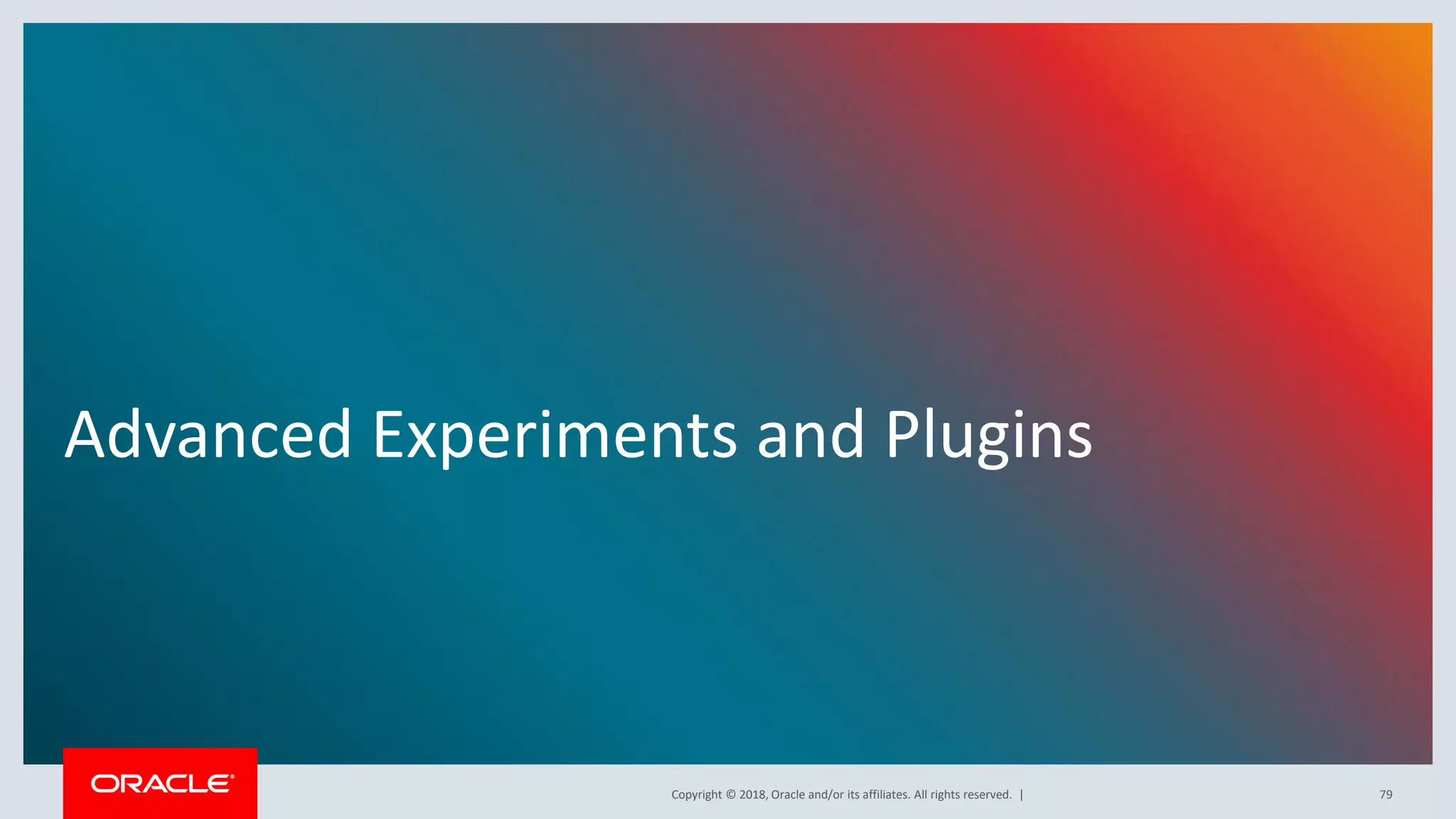 Advanced Experiments and Plugins

ORACLE®

Copyright © 2018, Oracle and/or its affiliates. All rights reserved. |

79